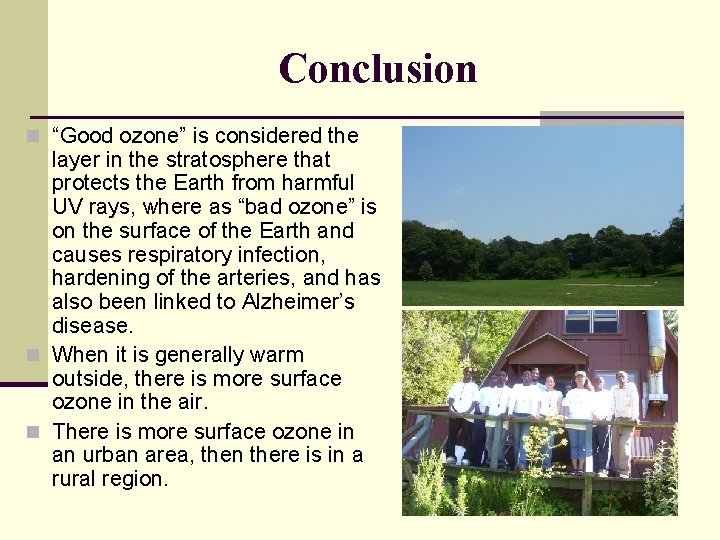 Conclusion

“Good ozone” is considered the layer in the stratosphere that protects the Earth from harmful UV rays, where as “bad ozone” is on the surface of the Earth and causes respiratory infection, hardening of the arteries, and has also been linked to Alzheimer’s disease.

When it is generally warm outside, there is more surface ozone in the air.

There is more surface ozone in an urban area, then there is in a rural region.